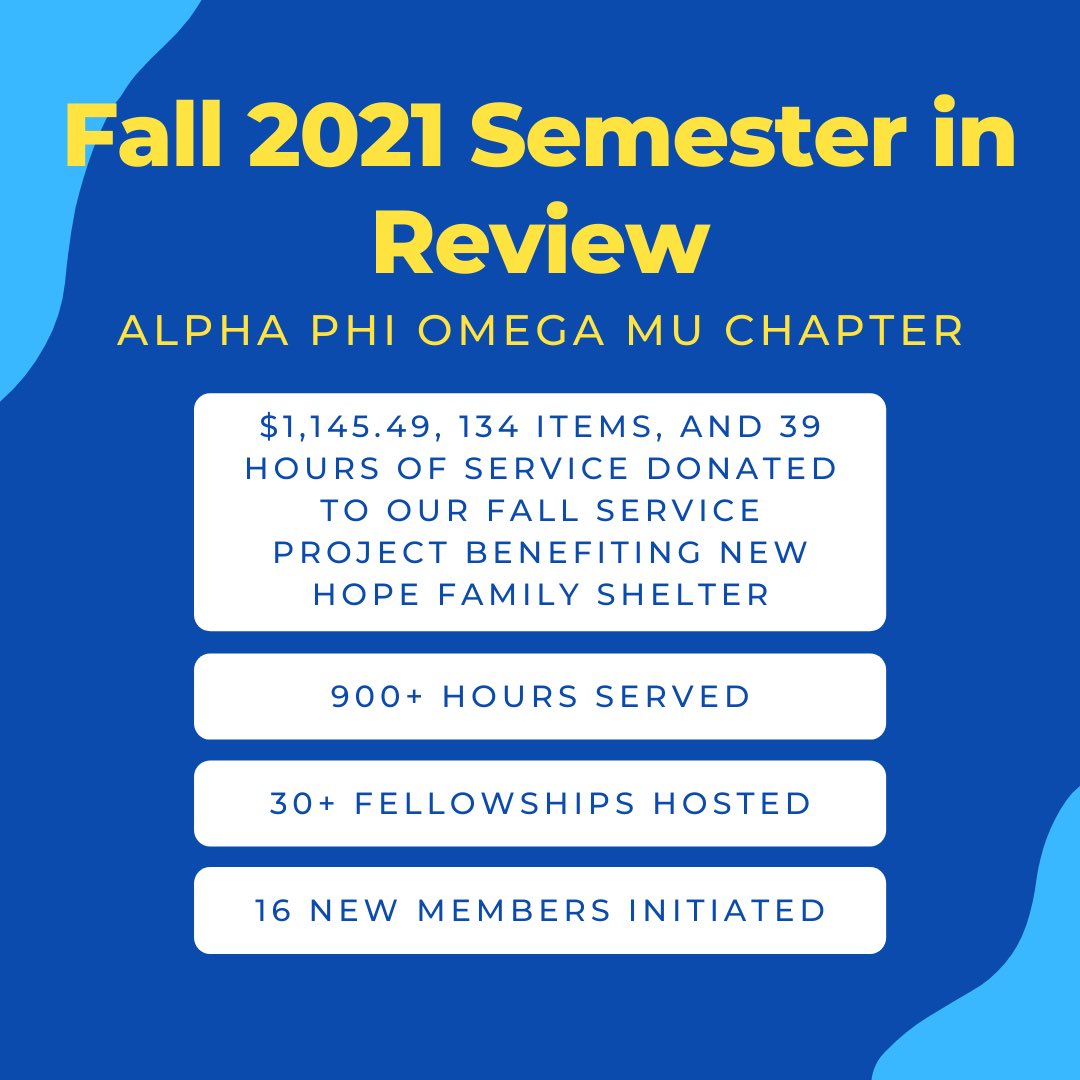 Fall 2021 Semester in Review

ALPHA PHI OMEGA MU CHAPTER

\$1,145.49, 134 ITEMS, AND 39 HOURS OF SERVICE DONATED TO OUR FALL SERVICE PROJECT BENEFITING NEW HOPE FAMILY SHELTER

900+ HOURS SERVED

30+ FELLOWSHIPS HOSTED

16 NEW MEMBERS INITIATED